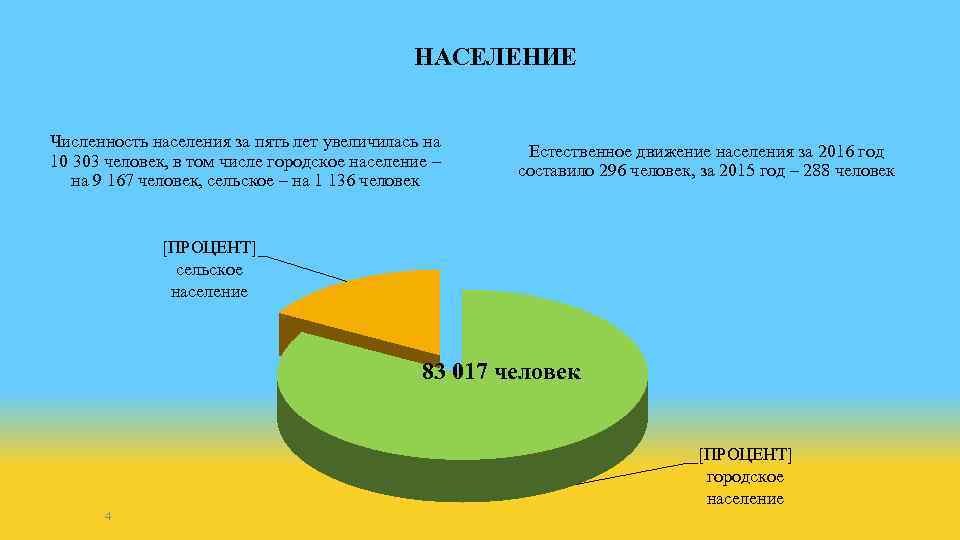 НАСЕЛЕНИЕ

Численность населения за пять лет увеличилась на 10 303 человек, в том числе городское население – на 9 167 человек, сельское – на 1 136 человек

Естественное движение населения за 2016 год составило 296 человек, за 2015 год – 288 человек

[ПРОЦЕНТ] сельское население

83 017 человек

[ПРОЦЕНТ] городское население

4